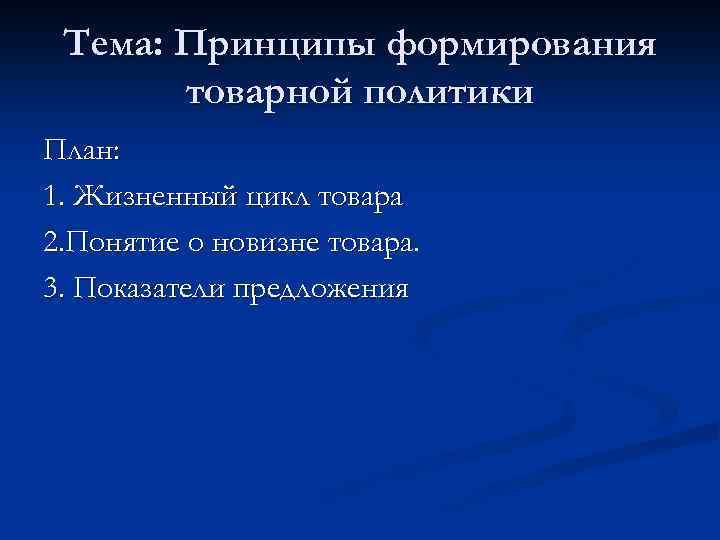 Тема: Принципы формирования товарной политики

План:

1. Жизненный цикл товара

2.Понятие о новизне товара.

3. Показатели предложения